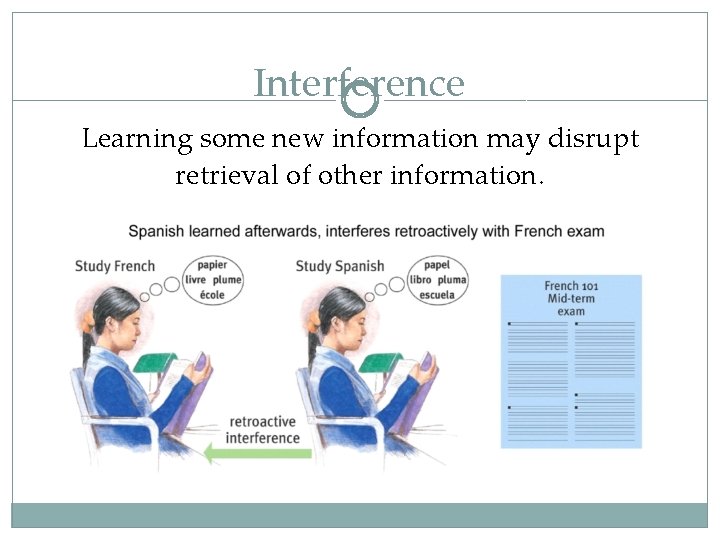 Interference

Learning some new information may disrupt retrieval of other information.

Spanish learned afterwards, interferes retroactively with French exam

Study French

papier
livre plume
école

Study Spanish

papel
libro pluma
escuela

French 101
Mid-term
exam

retroactive
interference